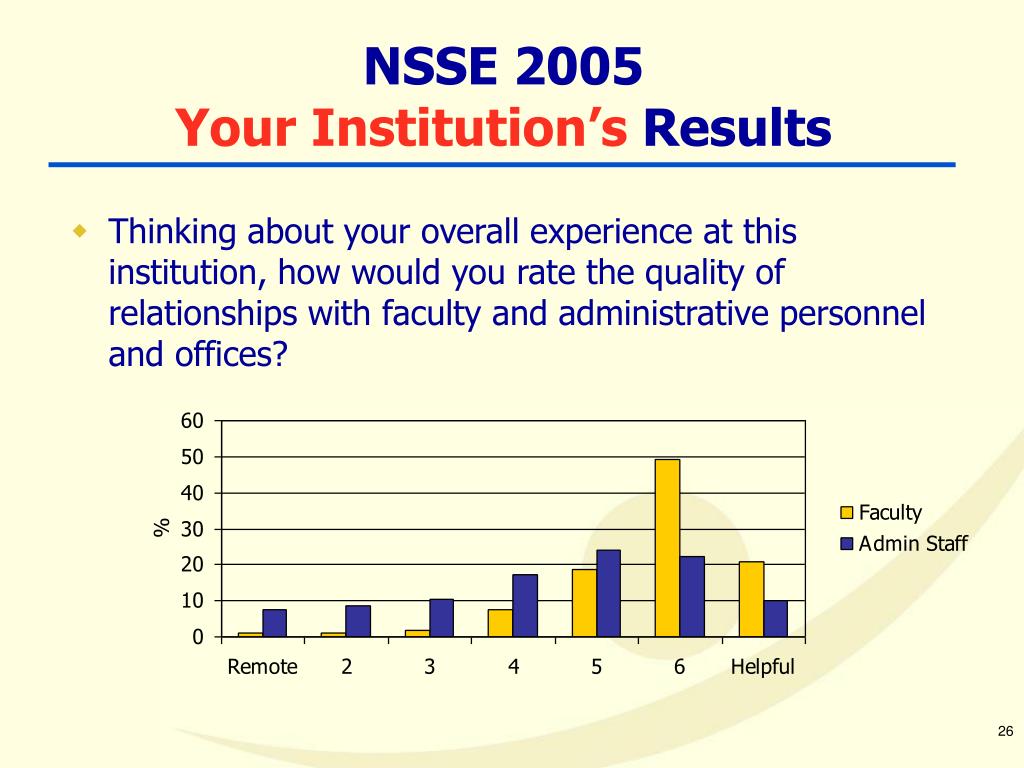 NSSE 2005
Your Institution's Results

Thinking about your overall experience at this institution, how would you rate the quality of relationships with faculty and administrative personnel and offices?

60
50
40
30
20
10
0
%
Remote 2 3 4 5 6 Helpful

Faculty
Admin Staff

26